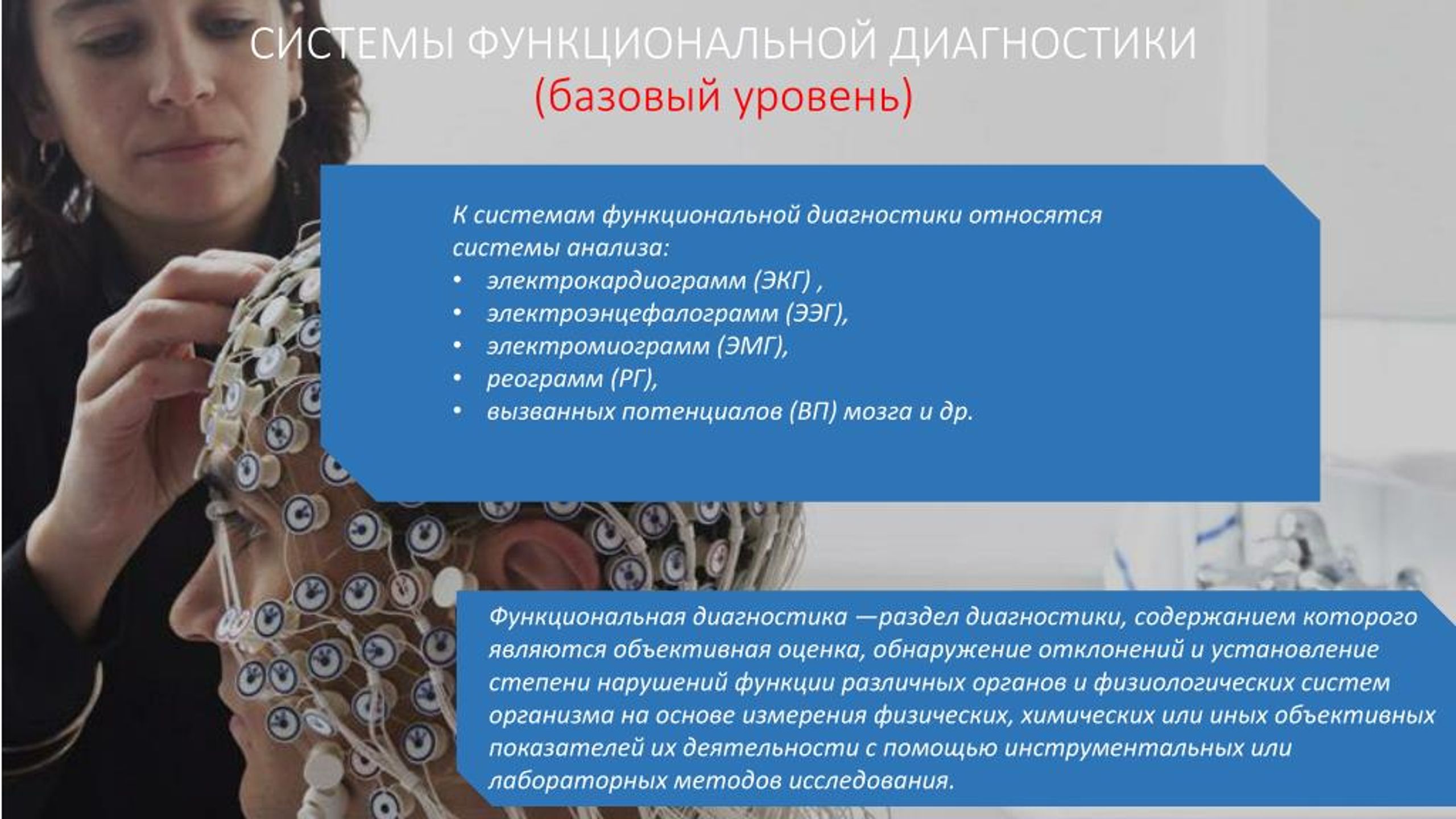 СИСТЕМЫ ФУНКЦИОНАЛЬНОЙ ДИАГНОСТИКИ
(базовый уровень)

К системам функциональной диагностики относятся системы анализа:
• электрокардиограмм (ЭКГ) ,
• электроэнцефалограмм (ЭЭГ),
• электромиограмм (ЭМГ),
• реограмм (РГ),
• вызванных потенциалов (ВП) мозга и др.

Функциональная диагностика —раздел диагностики, содержанием которого являются объективная оценка, обнаружение отклонений и установление степени нарушений функции различных органов и физиологических систем организма на основе измерения физических, химических или иных объективных показателей их деятельности с помощью инструментальных или лабораторных методов исследования.